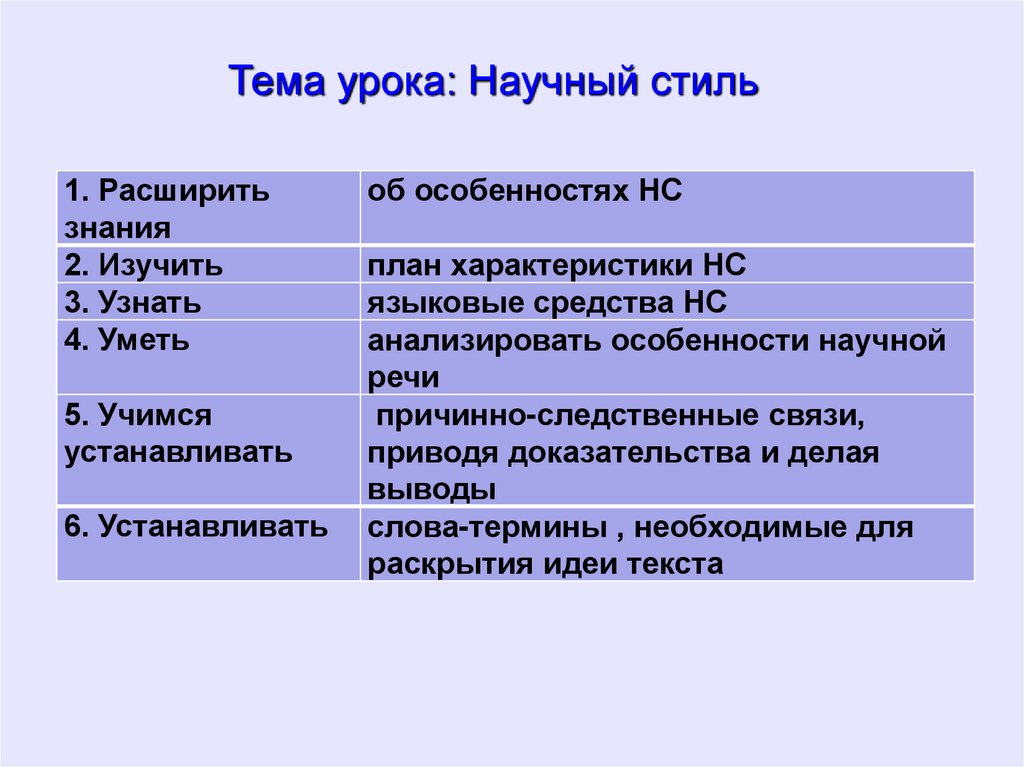 Тема урока: Научный стиль

| 1. Расширить знания | об особенностях НС |
|---|---|
| 2. Изучить | план характеристики НС |
| 3. Узнать | языковые средства НС |
| 4. Уметь | анализировать особенности научной речи |
| 5. Учимся устанавливать | причинно-следственные связи, приводя доказательства и делая выводы |
| 6. Устанавливать | слова-термины , необходимые для раскрытия идеи текста |